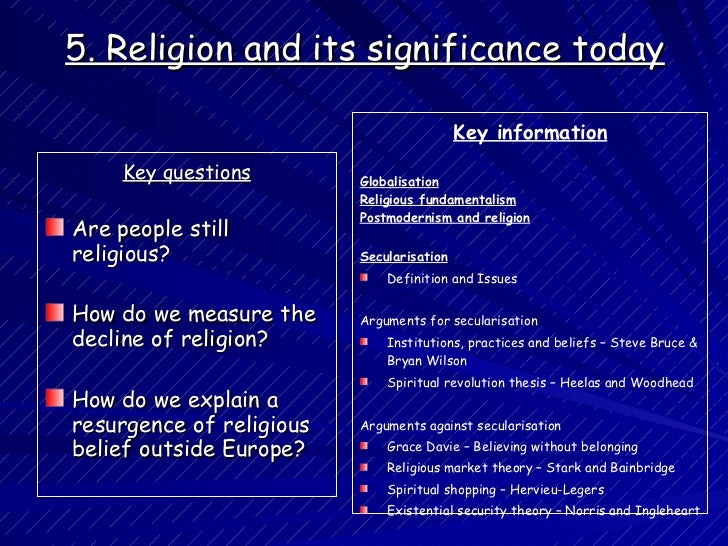 5. Religion and its significance today

Key questions

Are people still religious?

How do we measure the decline of religion?

How do we explain a resurgence of religious belief outside Europe?

Key information

Globalisation
Religious fundamentalism
Postmodernism and religion

Secularisation

Definition and Issues

Arguments for secularisation

Institutions, practices and beliefs – Steve Bruce & Bryan Wilson

Spiritual revolution thesis – Heelas and Woodhead

Arguments against secularisation

Grace Davie – Believing without belonging

Religious market theory – Stark and Bainbridge

Spiritual shopping – Hervieu-Legers

Existential security theory – Norris and Ingleheart